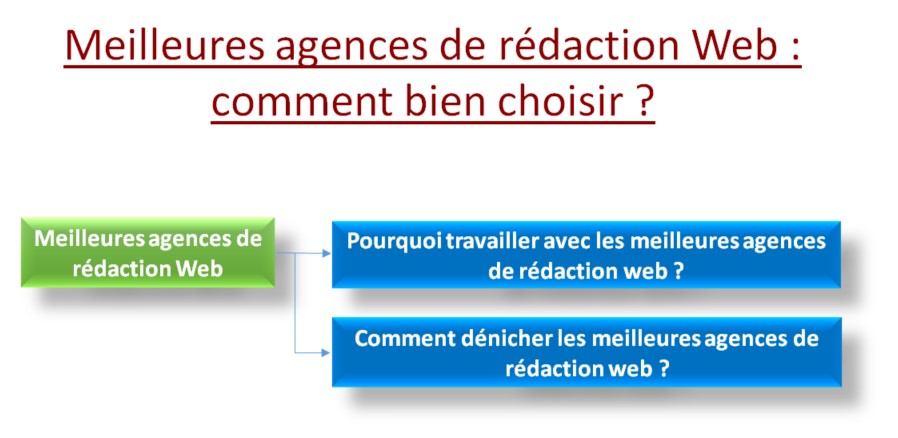 Meilleures agences de rédaction Web : comment bien choisir ?

Meilleures agences de rédaction Web

Pourquoi travailler avec les meilleures agences de rédaction web ?

Comment dénicher les meilleures agences de rédaction web ?